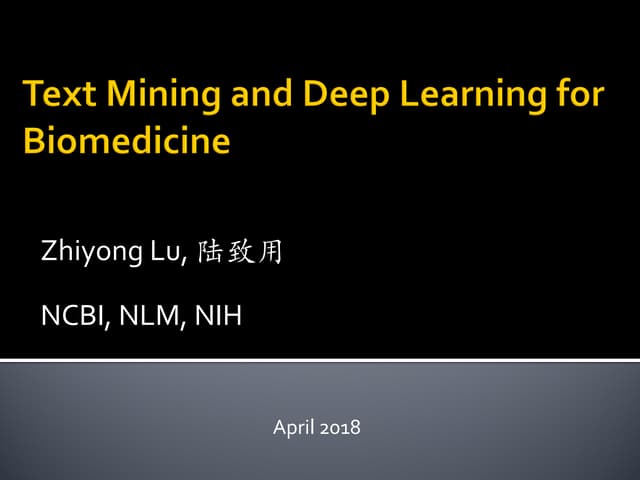 Text Mining and Deep Learning for Biomedicine

Zhiyong Lu, 陆致用

NCBI, NLM, NIH

April 2018